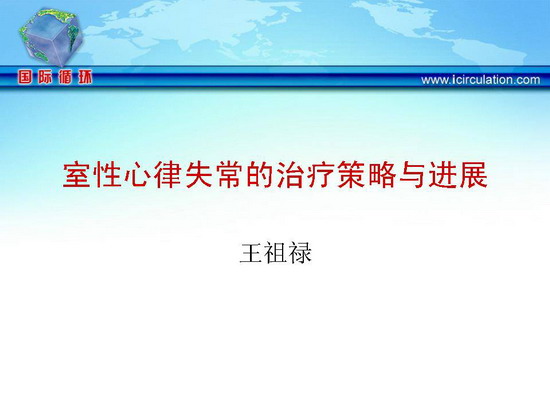 国际循环

www.icirculation.com

室性心律失常的治疗策略与进展

王祖禄